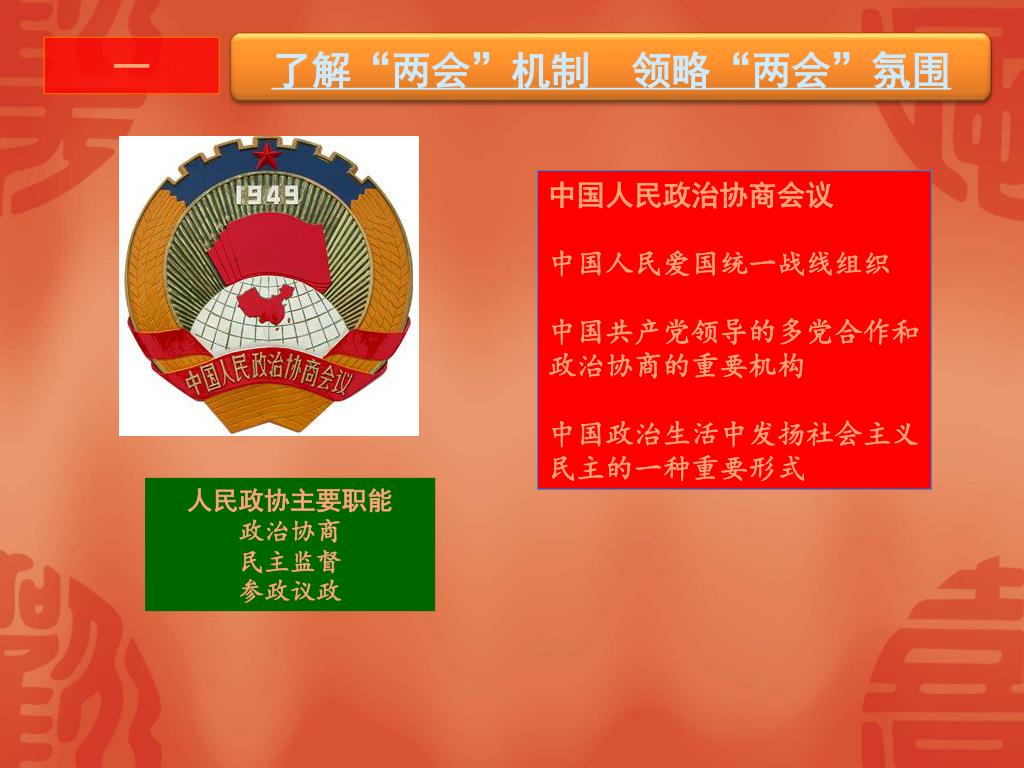 一

了解“两会”机制　领略“两会”氛围

1949

中国人民政治协商会议

中国人民政治协商会议

中国人民爱国统一战线组织

中国共产党领导的多党合作和政治协商的重要机构

中国政治生活中发扬社会主义民主的一种重要形式

人民政协主要职能
政治协商
民主监督
参政议政